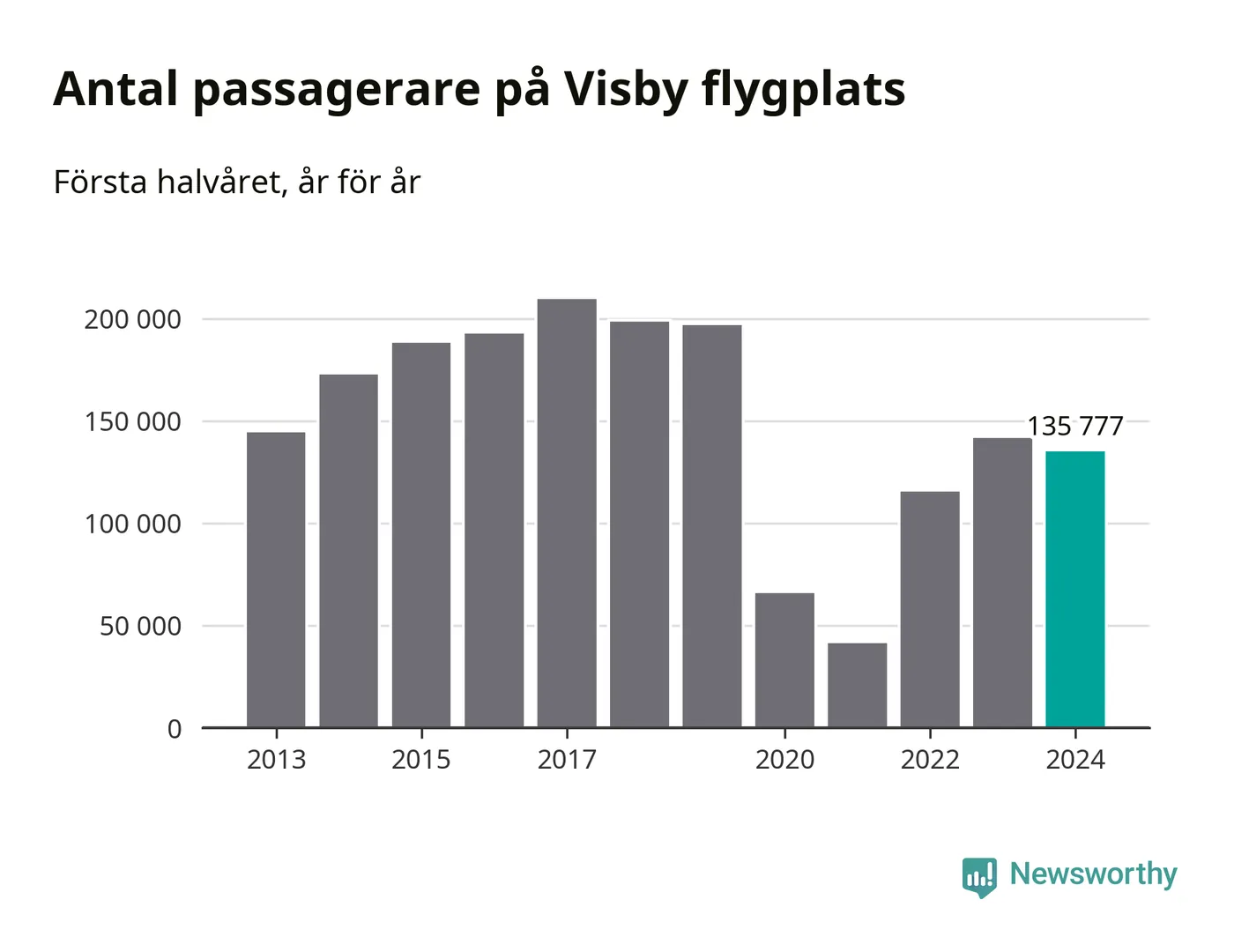 Antal passagerare på Visby flygplats

Första halvåret, år för år

200 000
150 000
100 000
50 000
0

135 777

2013
2015
2017
2020
2022
2024

Newsworthy